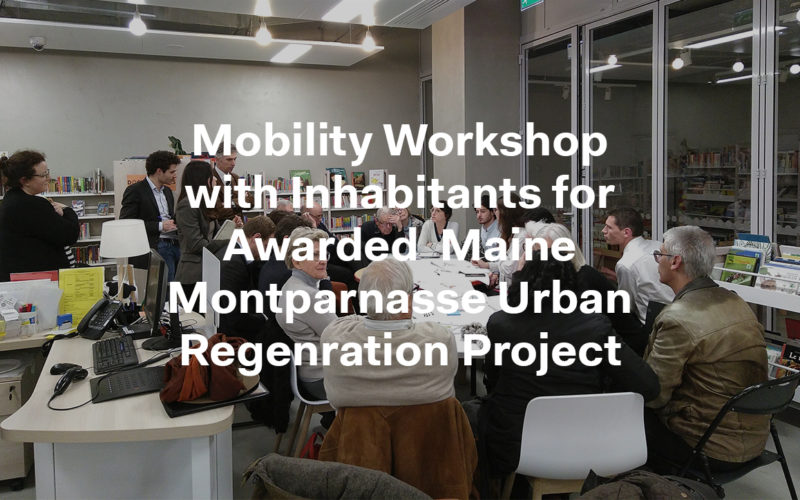 Mobility Workshop with Inhabitants for Awarded Maine Montparnasse Urban Regenration Project